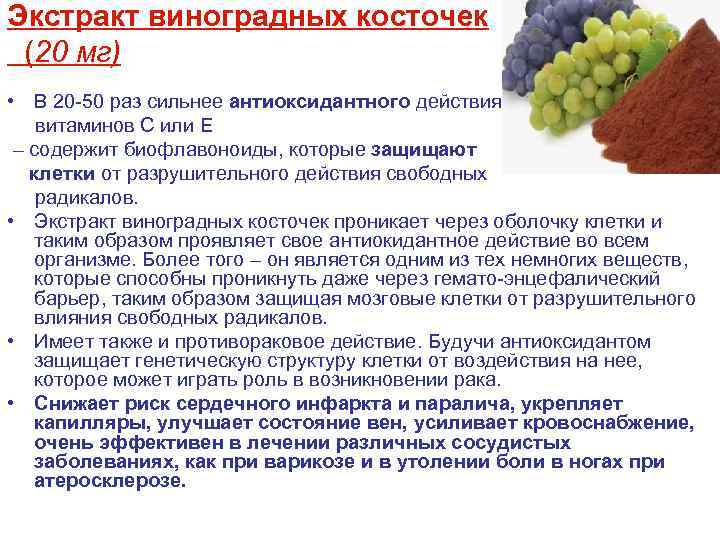 Экстракт виноградных косточек (20 мг)

• В 20-50 раз сильнее антиоксидантного действия витаминов С или Е
– содержит биофлавоноиды, которые защищают клетки от разрушительного действия свободных радикалов.

• Экстракт виноградных косточек проникает через оболочку клетки и таким образом проявляет свое антиокидантное действие во всем организме. Более того – он является одним из тех немногих веществ, которые способны проникнуть даже через гемато-энцефалический барьер, таким образом защищая мозговые клетки от разрушительного влияния свободных радикалов.

• Имеет также и противораковое действие. Будучи антиоксидантом защищает генетическую структуру клетки от воздействия на нее, которое может играть роль в возникновении рака.

• Снижает риск сердечного инфаркта и паралича, укрепляет капилляры, улучшает состояние вен, усиливает кровоснабжение, очень эффективен в лечении различных сосудистых заболеваниях, как при варикозе и в утолении боли в ногах при атеросклерозе.